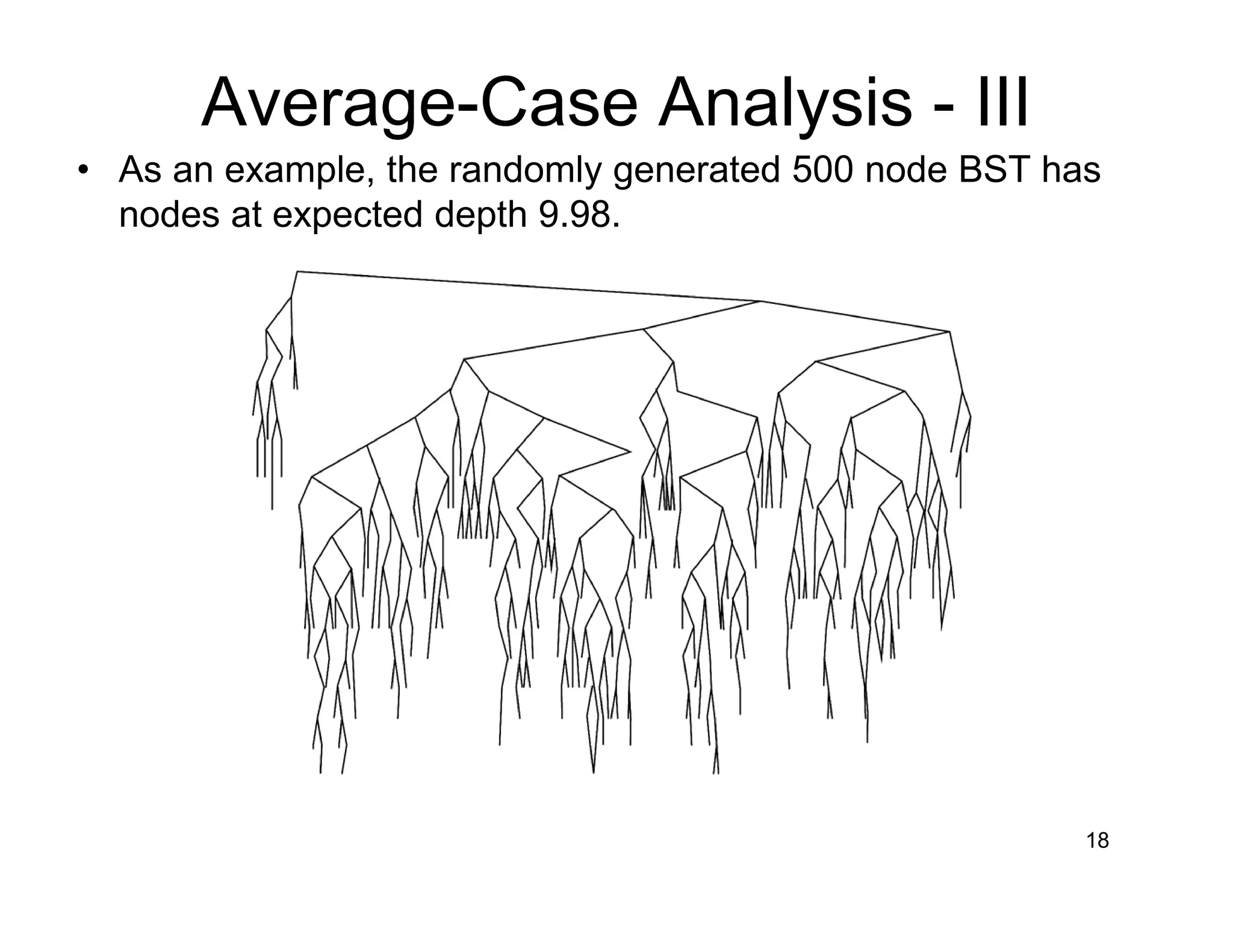 Average-Case Analysis - III

• As an example, the randomly generated 500 node BST has nodes at expected depth 9.98.

18